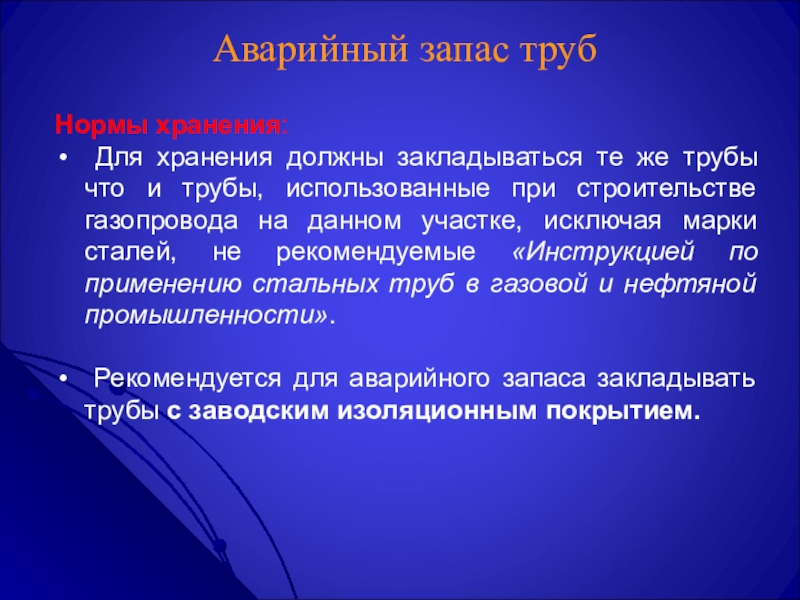 Аварийный запас труб

Нормы хранения:

• Для хранения должны закладываться те же трубы что и трубы, использованные при строительстве газопровода на данном участке, исключая марки сталей, не рекомендуемые «Инструкцией по применению стальных труб в газовой и нефтяной промышленности».

• Рекомендуется для аварийного запаса закладывать трубы с заводским изоляционным покрытием.